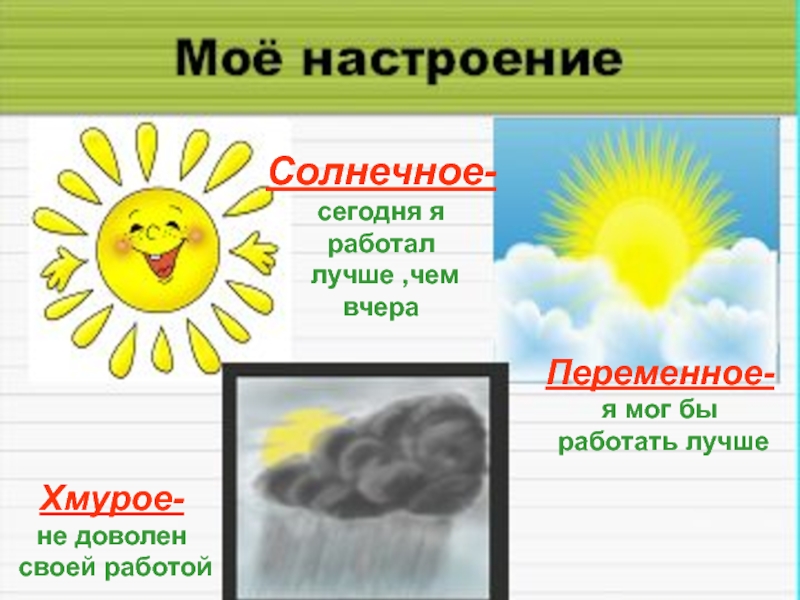 Моё настроение

Солнечное-
сегодня я работал лучше ,чем вчера

Переменное-
я мог бы работать лучше

Хмурое-
не доволен своей работой